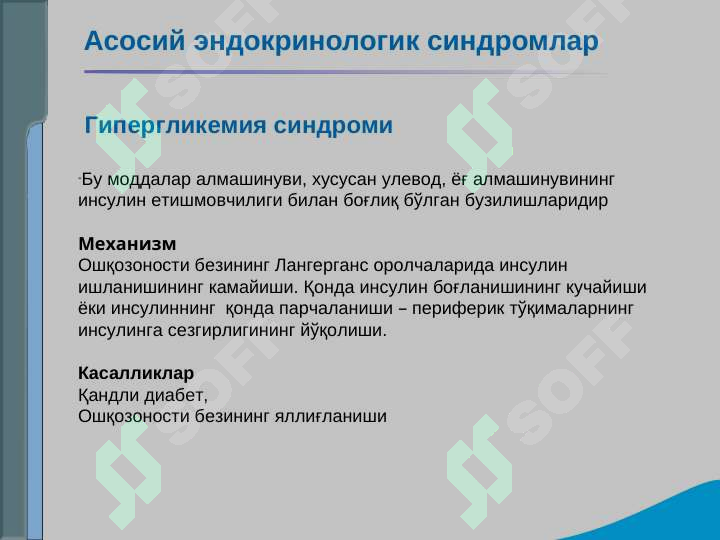 Асосий эндокринологик синдромлар

Гипергликемия синдроми

-Бу моддалар алмашинуви, хусусан улевод, ёғ алмашинувининг инсулин етишмовчилиги билан боғлиқ бўлган бузилишларидир

Механизм
Ошқозоности безининг Лангерганс оролчаларида инсулин ишланишининг камайиши. Қонда инсулин боғланишининг кучайиши ёки инсулиннинг қонда парчаланиши – периферик тўқималарнинг инсулинга сезгирлигининг йўқолиши.

Касалликлар
Қандли диабет,
Ошқозоности безининг яллиғланиши

SOFF SOFF SOFF SOFF